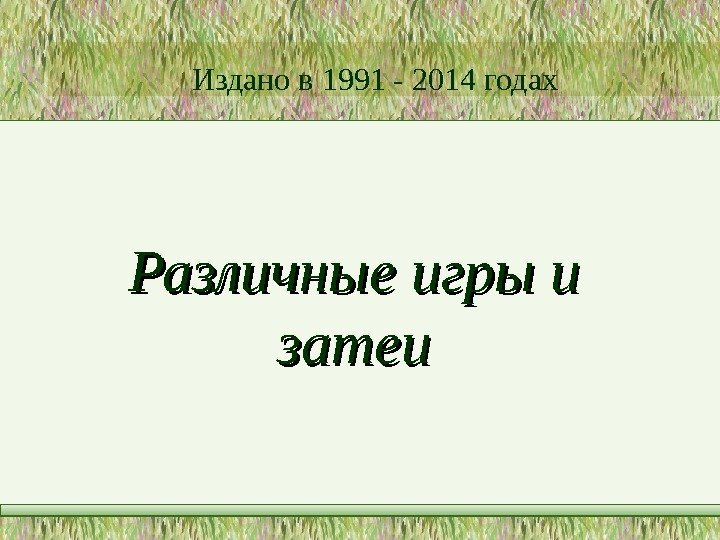 Издано в 1991 - 2014 годах

Различные игры и затеи